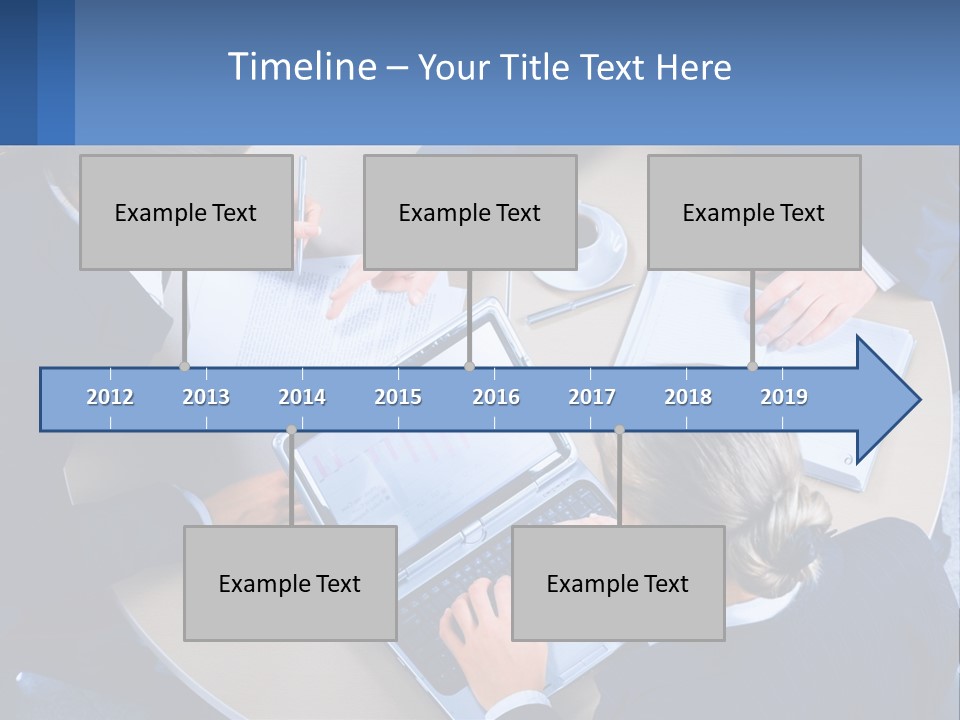 Timeline – Your Title Text Here

Example Text

Example Text

Example Text

2012 2013 2014 2015 2016 2017 2018 2019

Example Text

Example Text